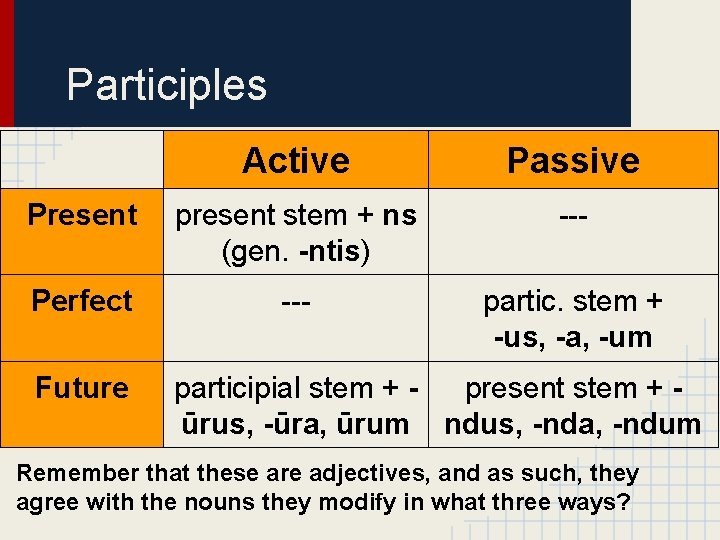 Participles

| | Active | Passive |
|---|---|---|
| Present | present stem + ns (gen. -ntis) | --- |
| Perfect | --- | partic. stem + -us, -a, -um |
| Future | participial stem + -ūrus, -ūra, ūrum | present stem + -ndus, -nda, -ndum |

Remember that these are adjectives, and as such, they agree with the nouns they modify in what three ways?